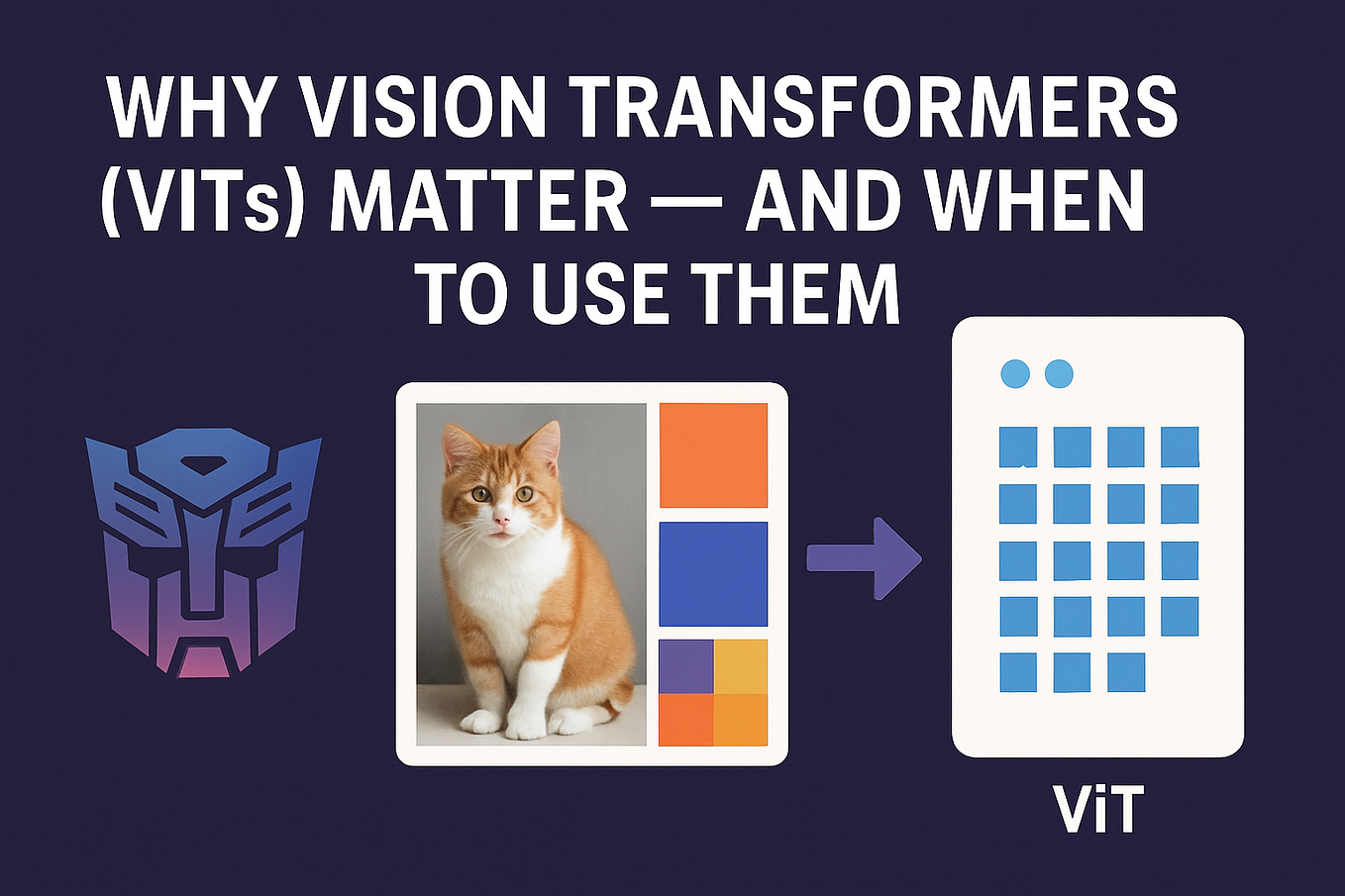 WHY VISION TRANSFORMERS (VITs) MATTER — AND WHEN TO USE THEM

ViT